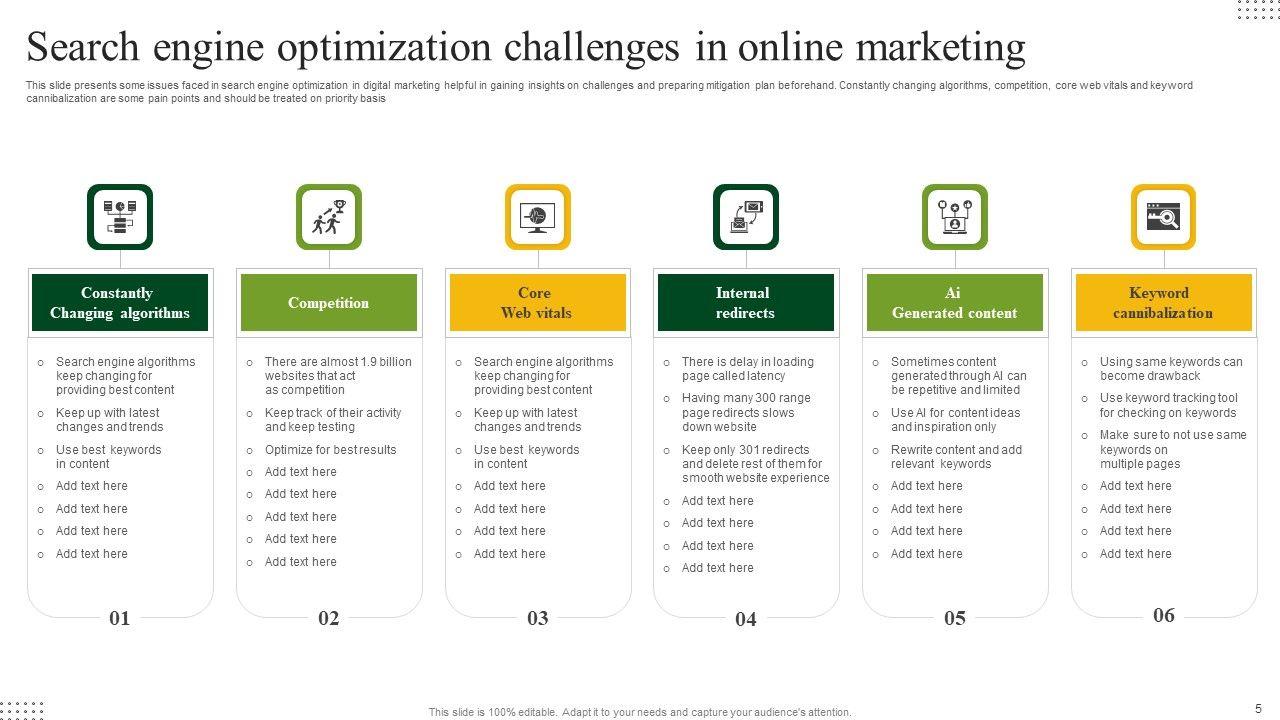 Search engine optimization challenges in online marketing

This slide presents some issues faced in search engine optimization in digital marketing helpful in gaining insights on challenges and preparing mitigation plan beforehand. Constantly changing algorithms, competition, core web vitals and keyword cannibalization are some pain points and should be treated on priority basis

Constantly Changing algorithms

- Search engine algorithms keep changing for providing best content
- Keep up with latest changes and trends
- Use best keywords in content
- Add text here
- Add text here
- Add text here
- Add text here

01

Competition

- There are almost 1.9 billion websites that act as competition
- Keep track of their activity and keep testing
- Optimize for best results
- Add text here
- Add text here
- Add text here
- Add text here
- Add text here

02

Core Web vitals

- Search engine algorithms keep changing for providing best content
- Keep up with latest changes and trends
- Use best keywords in content
- Add text here
- Add text here
- Add text here
- Add text here

03

Internal redirects

- There is delay in loading page called latency
- Having many 300 range page redirects slows down website
- Keep only 301 redirects and delete rest of them for smooth website experience
- Add text here
- Add text here
- Add text here
- Add text here

04

Ai Generated content

- Sometimes content generated through AI can be repetitive and limited
- Use AI for content ideas and inspiration only
- Rewrite content and add relevant keywords
- Add text here
- Add text here
- Add text here
- Add text here

05

Keyword cannibalization

- Using same keywords can become drawback
- Use keyword tracking tool for checking on keywords
- Make sure to not use same keywords on multiple pages
- Add text here
- Add text here
- Add text here
- Add text here

06

This slide is 100% editable. Adapt it to your needs and capture your audience's attention.

5